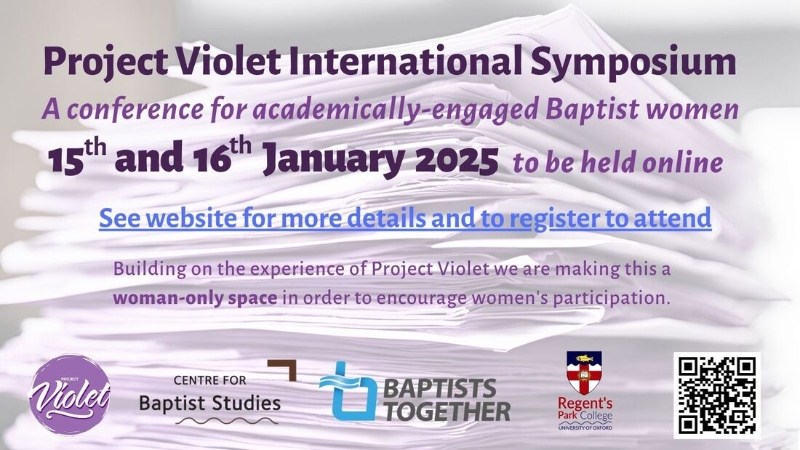 Project Violet International Symposium
A conference for academically-engaged Baptist women
15$^{th}$ and 16$^{th}$ January 2025 to be held online

See website for more details and to register to attend

Building on the experience of Project Violet we are making this a woman-only space in order to encourage women's participation.

PROJECT Violet

CENTRE FOR Baptist Studies

BAPTISTS TOGETHER

Regent's Park College UNIVERSITY OF OXFORD